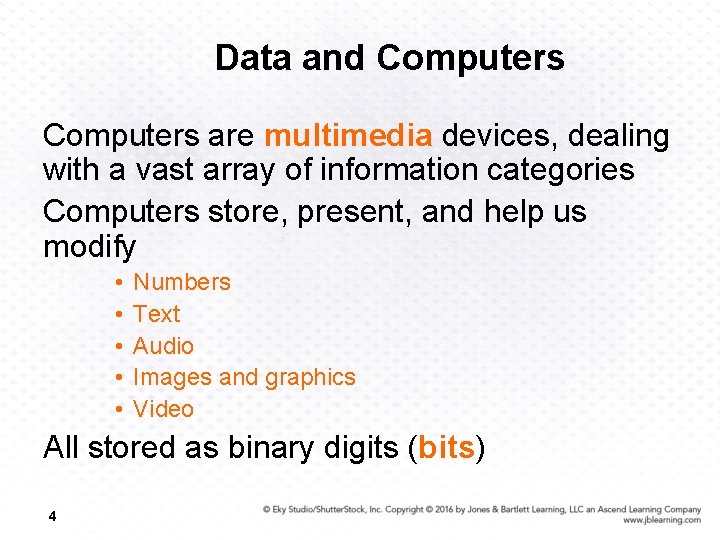 Data and Computers

Computers are multimedia devices, dealing with a vast array of information categories

Computers store, present, and help us modify

• Numbers
• Text
• Audio
• Images and graphics
• Video

All stored as binary digits (bits)

4

© Eky Studio/ShutterStock, Inc. Copyright © 2016 by Jones & Bartlett Learning, LLC an Ascend Learning Company
www.jblearning.com